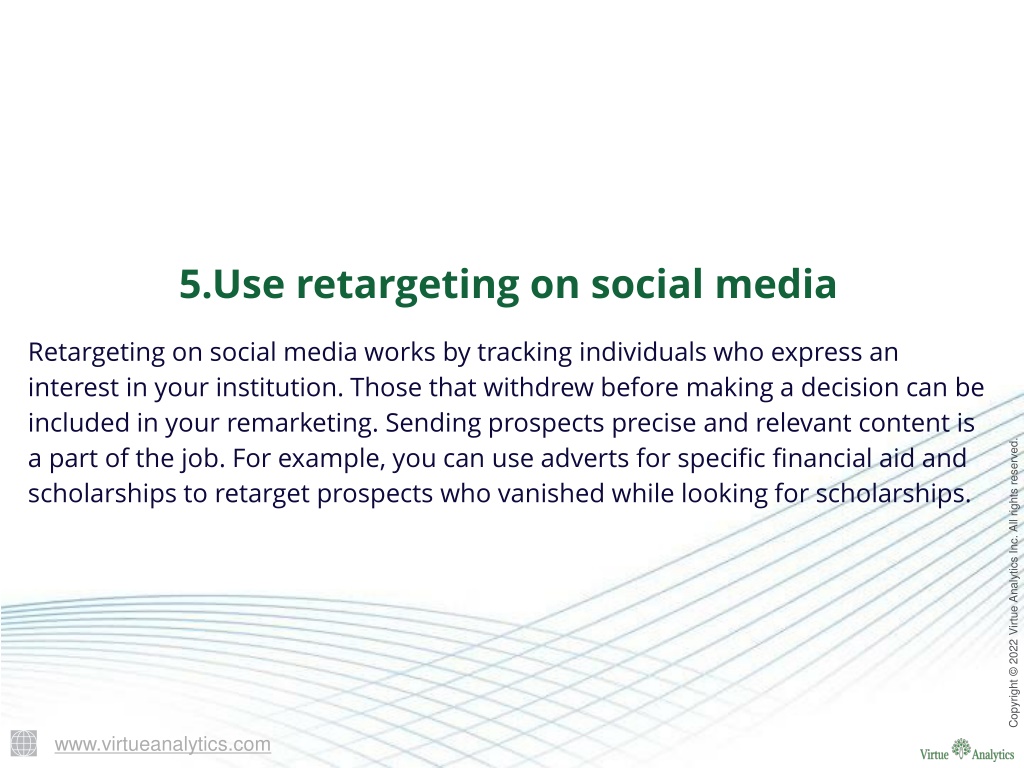 5.Use retargeting on social media

Retargeting on social media works by tracking individuals who express an interest in your institution. Those that withdrew before making a decision can be included in your remarketing. Sending prospects precise and relevant content is a part of the job. For example, you can use adverts for specific financial aid and scholarships to retarget prospects who vanished while looking for scholarships.

Copyright © 2022 Virtue Analytics Inc. All rights reserved.

www.virtueanalytics.com

Virtue Analytics